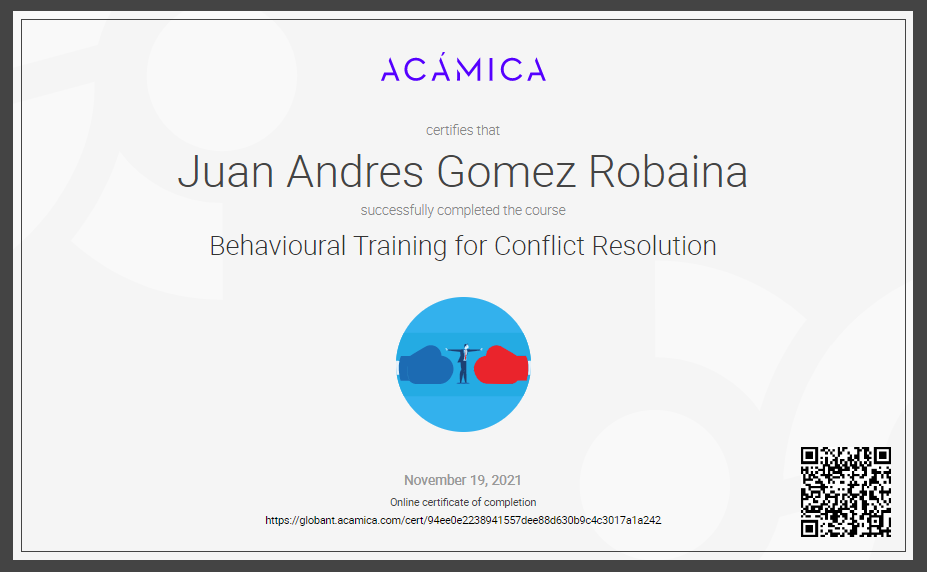 ACÁMICA

certifies that

Juan Andres Gomez Robaina

successfully completed the course

Behavioural Training for Conflict Resolution

November 19, 2021

Online certificate of completion

https://globant.acamica.com/cert/94ee0e2238941557dee88d630b9c4c3017a1a242